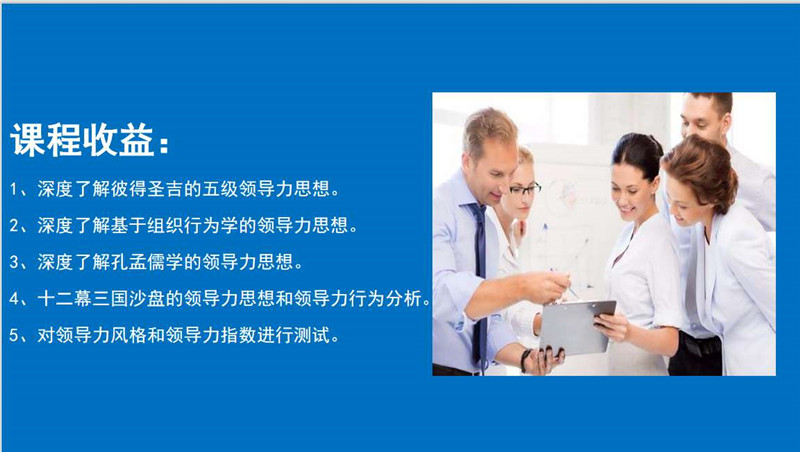 课程收益：

1、深度了解彼得圣吉的五级领导力思想。

2、深度了解基于组织行为学的领导力思想。

3、深度了解孔孟儒学的领导力思想。

4、十二幕三国沙盘的领导力思想和领导力行为分析。

5、对领导力风格和领导力指数进行测试。